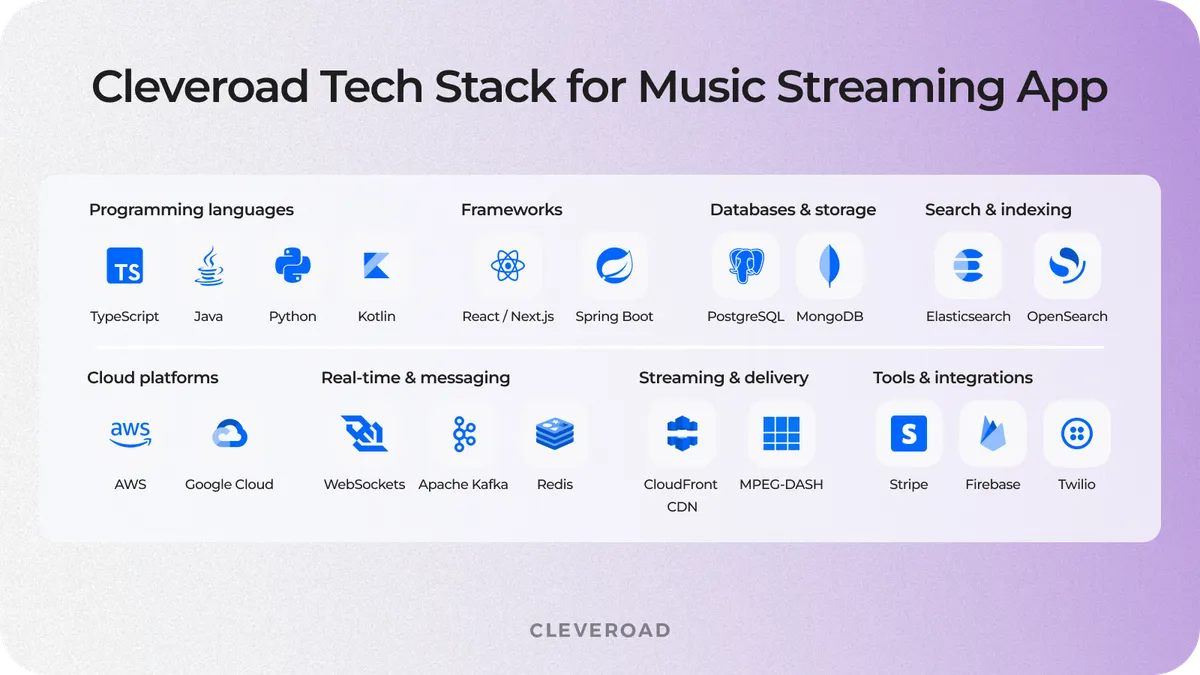 Cleveroad Tech Stack for Music Streaming App

Programming languages

TS

TypeScript

Java

Python

Kotlin

Frameworks

React / Next.js

Spring Boot

Databases & storage

PostgreSQL

MongoDB

Search & indexing

Elasticsearch

OpenSearch

Cloud platforms

aws

AWS

Google Cloud

Real-time & messaging

WebSockets

Apache Kafka

Redis

Streaming & delivery

CloudFront CDN

MPEG-DASH

Tools & integrations

S

Stripe

Firebase

Twilio

CLEVEROAD